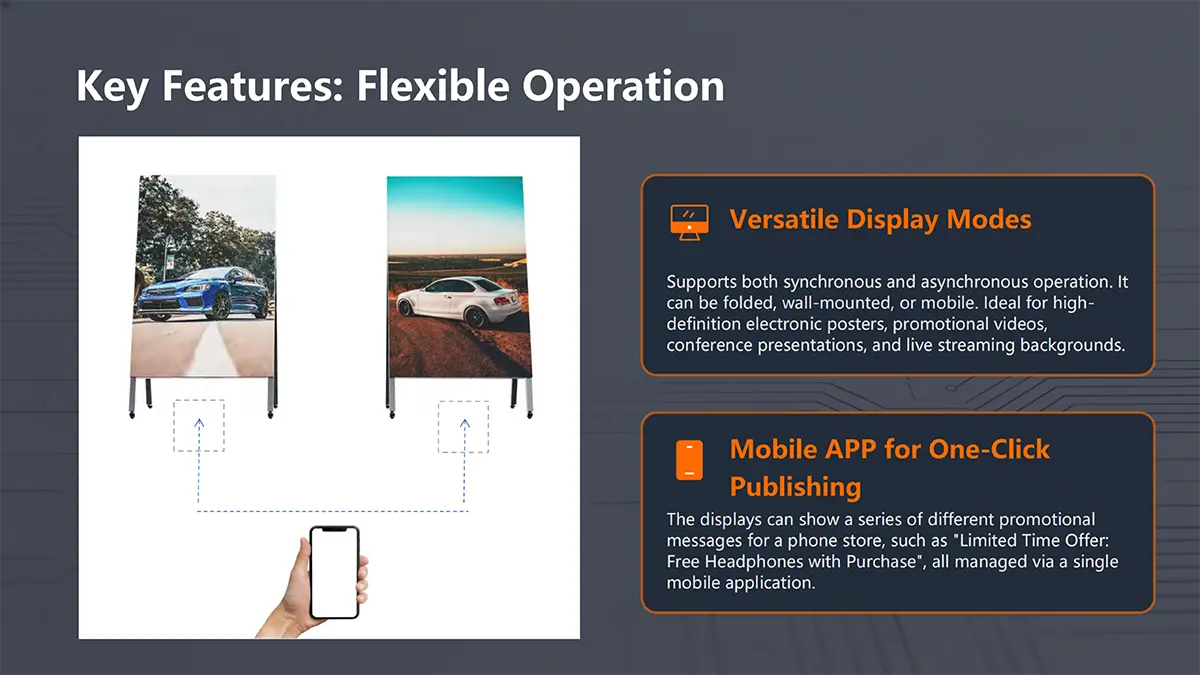 Key Features: Flexible Operation

Versatile Display Modes

Supports both synchronous and asynchronous operation. It can be folded, wall-mounted, or mobile. Ideal for high-definition electronic posters, promotional videos, conference presentations, and live streaming backgrounds.

Mobile APP for One-Click Publishing

The displays can show a series of different promotional messages for a phone store, such as "Limited Time Offer: Free Headphones with Purchase", all managed via a single mobile application.